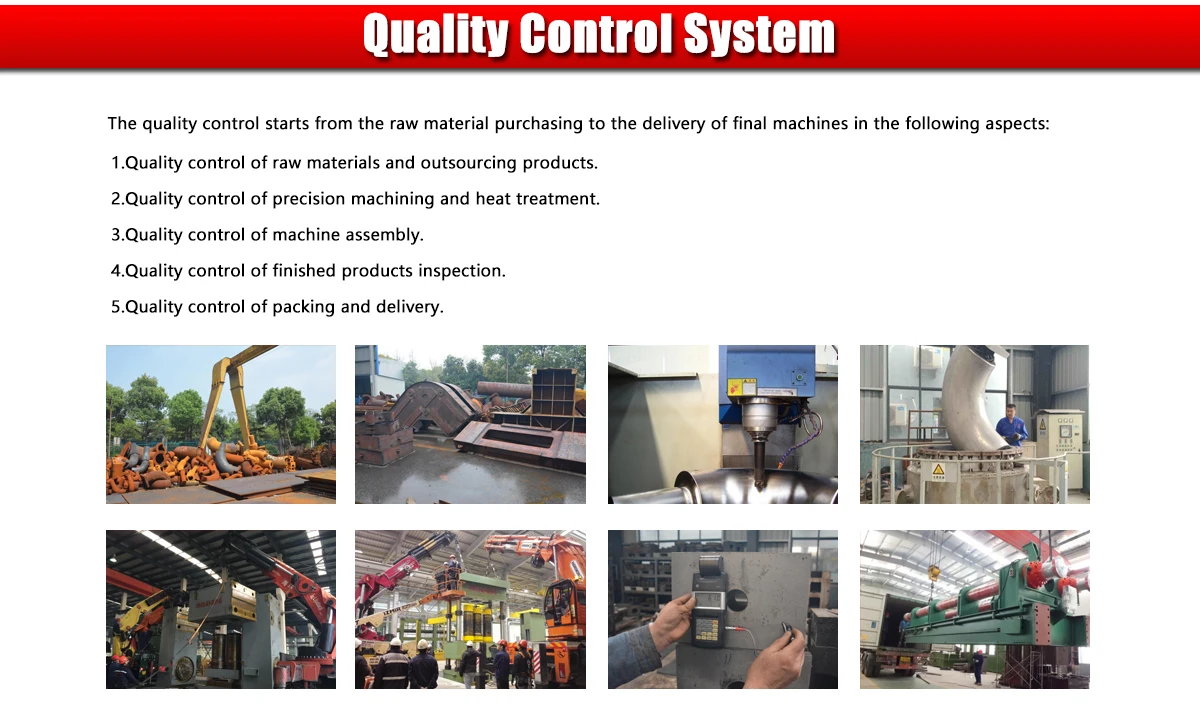 Quality Control System

The quality control starts from the raw material purchasing to the delivery of final machines in the following aspects:

1.Quality control of raw materials and outsourcing products.

2.Quality control of precision machining and heat treatment.

3.Quality control of machine assembly.

4.Quality control of finished products inspection.

5.Quality control of packing and delivery.